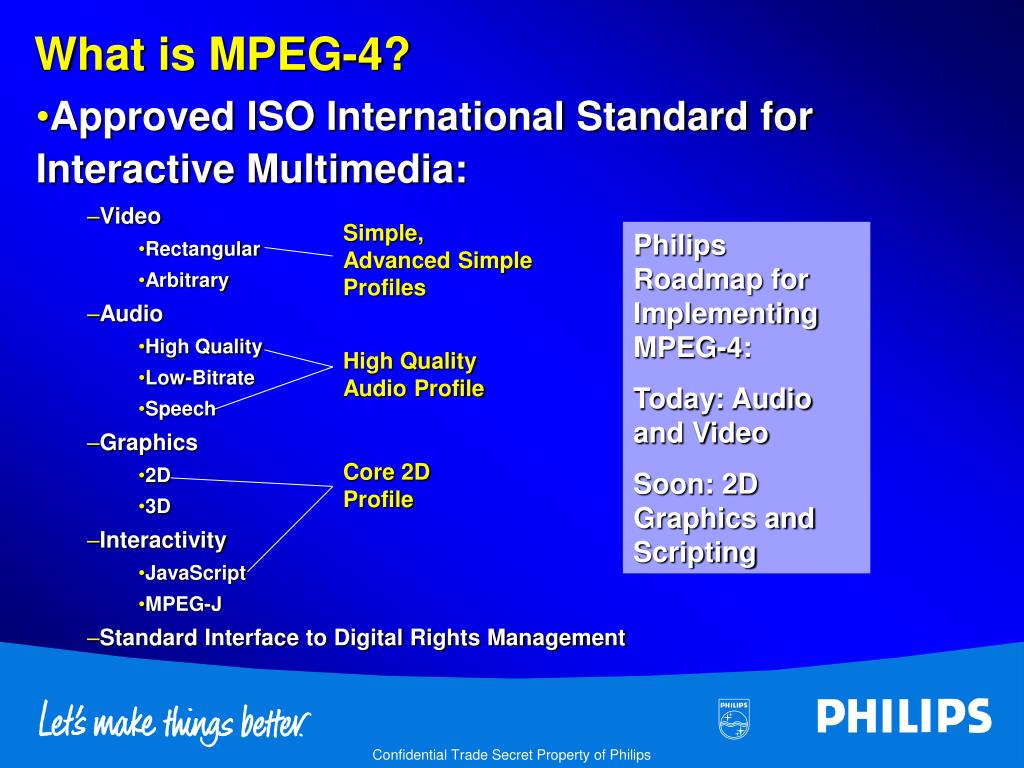 What is MPEG-4?

•Approved ISO International Standard for Interactive Multimedia:

–Video

•Rectangular

•Arbitrary

–Audio

•High Quality

•Low-Bitrate

•Speech

–Graphics

•2D

•3D

–Interactivity

•JavaScript

•MPEG-J

–Standard Interface to Digital Rights Management

Simple, Advanced Simple Profiles

High Quality Audio Profile

Core 2D Profile

Philips Roadmap for Implementing MPEG-4:

Today: Audio and Video

Soon: 2D Graphics and Scripting

Let's make things better.

PHILIPS

PHILIPS

Confidential Trade Secret Property of Philips